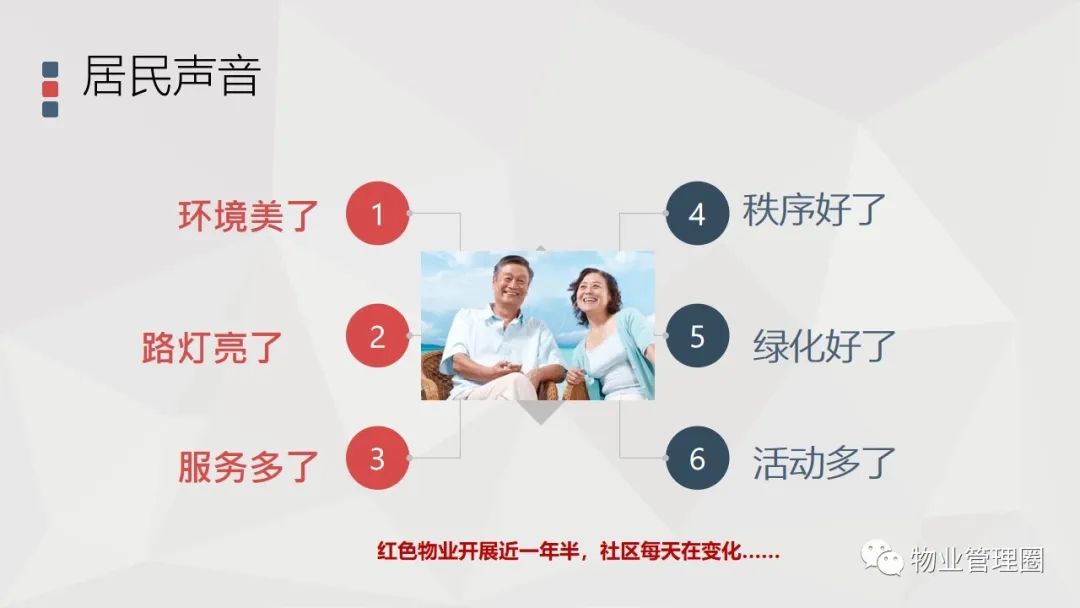 居民声音

环境美了 1

路灯亮了 2

服务多了 3

4 秩序好了

5 绿化好了

6 活动多了

红色物业开展近一年半，社区每天在变化……

物业管理圈